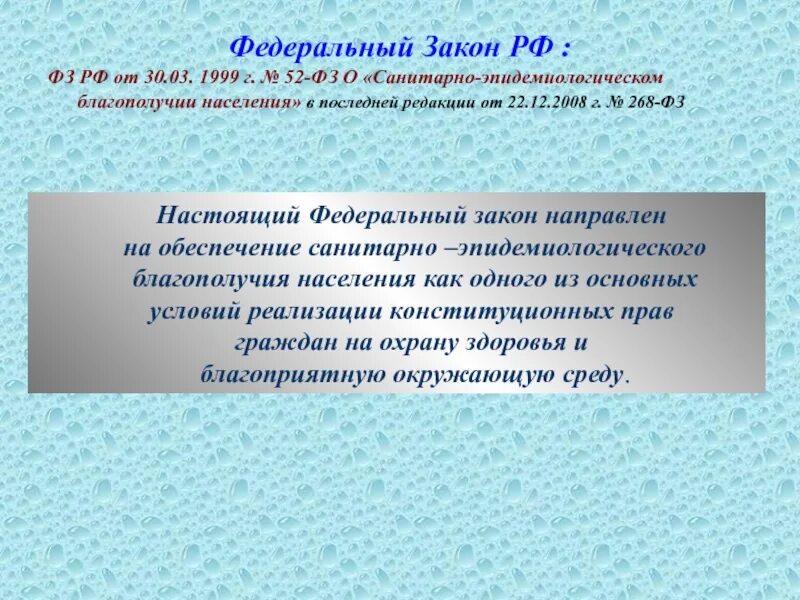 Федеральный Закон РФ :

ФЗ РФ от 30.03. 1999 г. № 52-ФЗ О «Санитарно-эпидемиологическом благополучии населения» в последней редакции от 22.12.2008 г. № 268-ФЗ

Настоящий Федеральный закон направлен на обеспечение санитарно –эпидемиологического благополучия населения как одного из основных условий реализации конституционных прав граждан на охрану здоровья и благоприятную окружающую среду.